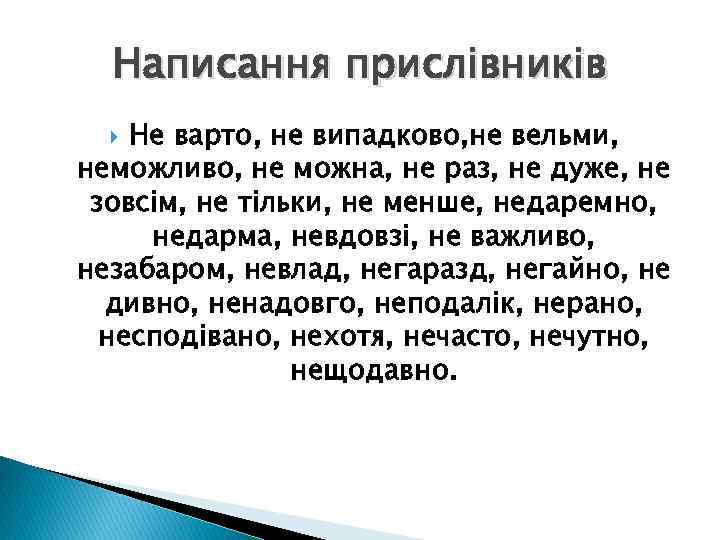 Написання прислівників

Не варто, не випадково,не вельми, неможливо, не можна, не раз, не дуже, не зовсім, не тільки, не менше, недаремно, недарма, невдовзі, не важливо, незабаром, невлад, негаразд, негайно, не дивно, ненадовго, неподалік, нерано, несподівано, нехотя, нечасто, нечутно, нещодавно.